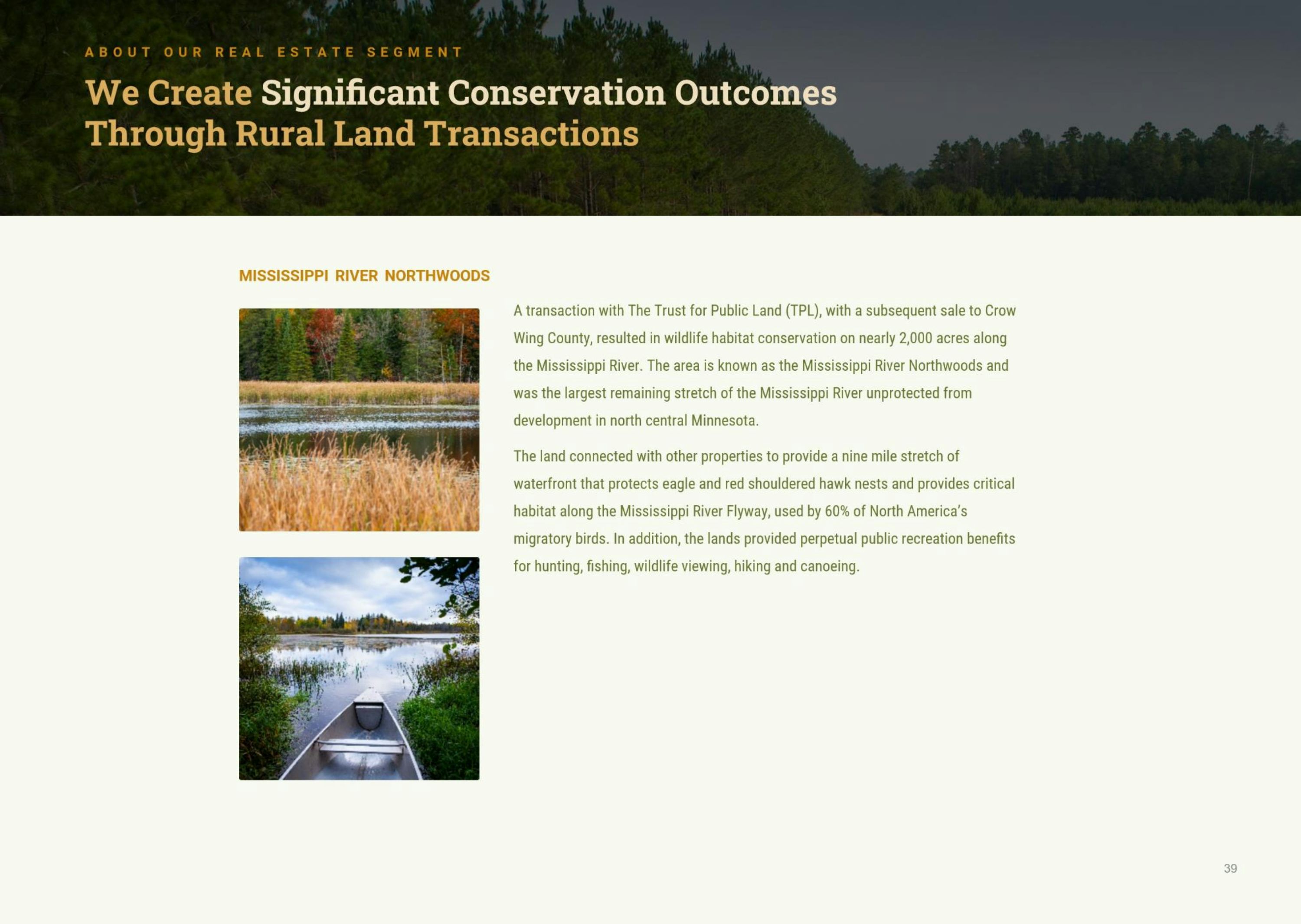 ABOUT OUR REAL ESTATE SEGMENT

We Create Significant Conservation Outcomes Through Rural Land Transactions

MISSISSIPPI RIVER NORTHWOODS

A transaction with The Trust for Public Land (TPL), with a subsequent sale to Crow Wing County, resulted in wildlife habitat conservation on nearly 2,000 acres along the Mississippi River. The area is known as the Mississippi River Northwoods and was the largest remaining stretch of the Mississippi River unprotected from development in north central Minnesota.

The land connected with other properties to provide a nine mile stretch of waterfront that protects eagle and red shouldered hawk nests and provides critical habitat along the Mississippi River Flyway, used by 60% of North America's migratory birds. In addition, the lands provided perpetual public recreation benefits for hunting, fishing, wildlife viewing, hiking and canoeing.

39